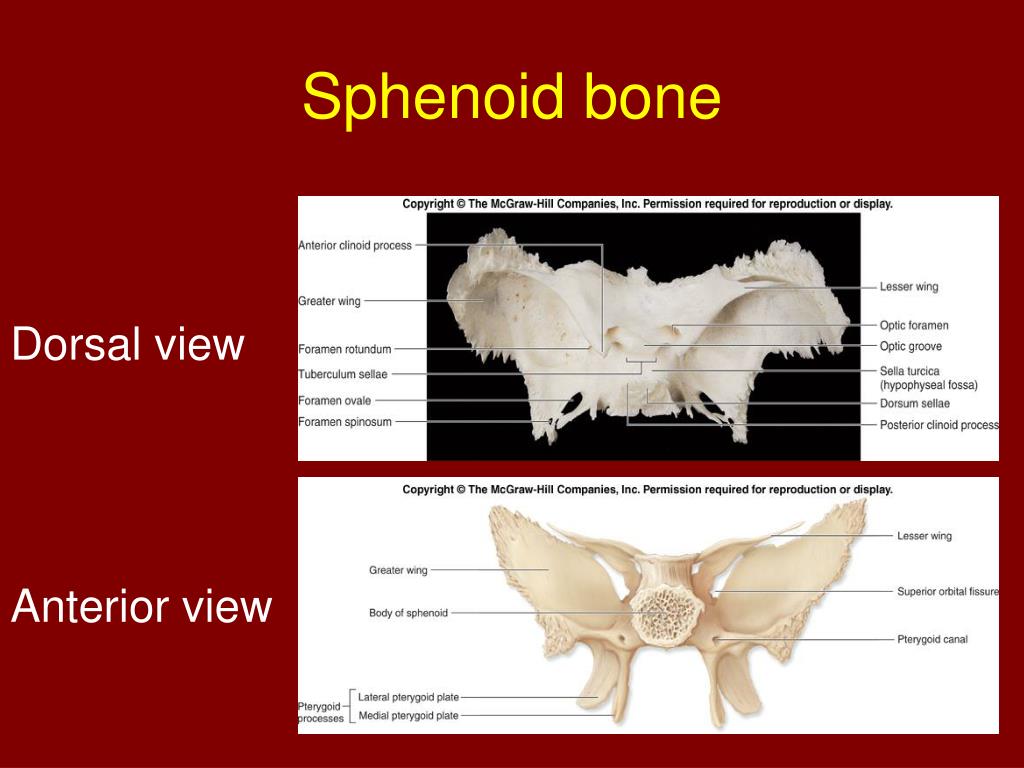 Sphenoid bone

Dorsal view

Copyright © The McGraw-Hill Companies, Inc. Permission required for reproduction or display.

Anterior clinoid process
Greater wing
Foramen rotundum
Tuberculum sellae
Foramen ovale
Foramen spinosum

Lesser wing
Optic foramen
Optic groove
Sella turcica (hypophyseal fossa)
Dorsum sellae
Posterior clinoid process

Anterior view

Copyright © The McGraw-Hill Companies, Inc. Permission required for reproduction or display.

Greater wing
Body of sphenoid
Pterygoid processes
Lateral pterygoid plate
Medial pterygoid plate

Lesser wing
Superior orbital fissure
Pterygoid canal